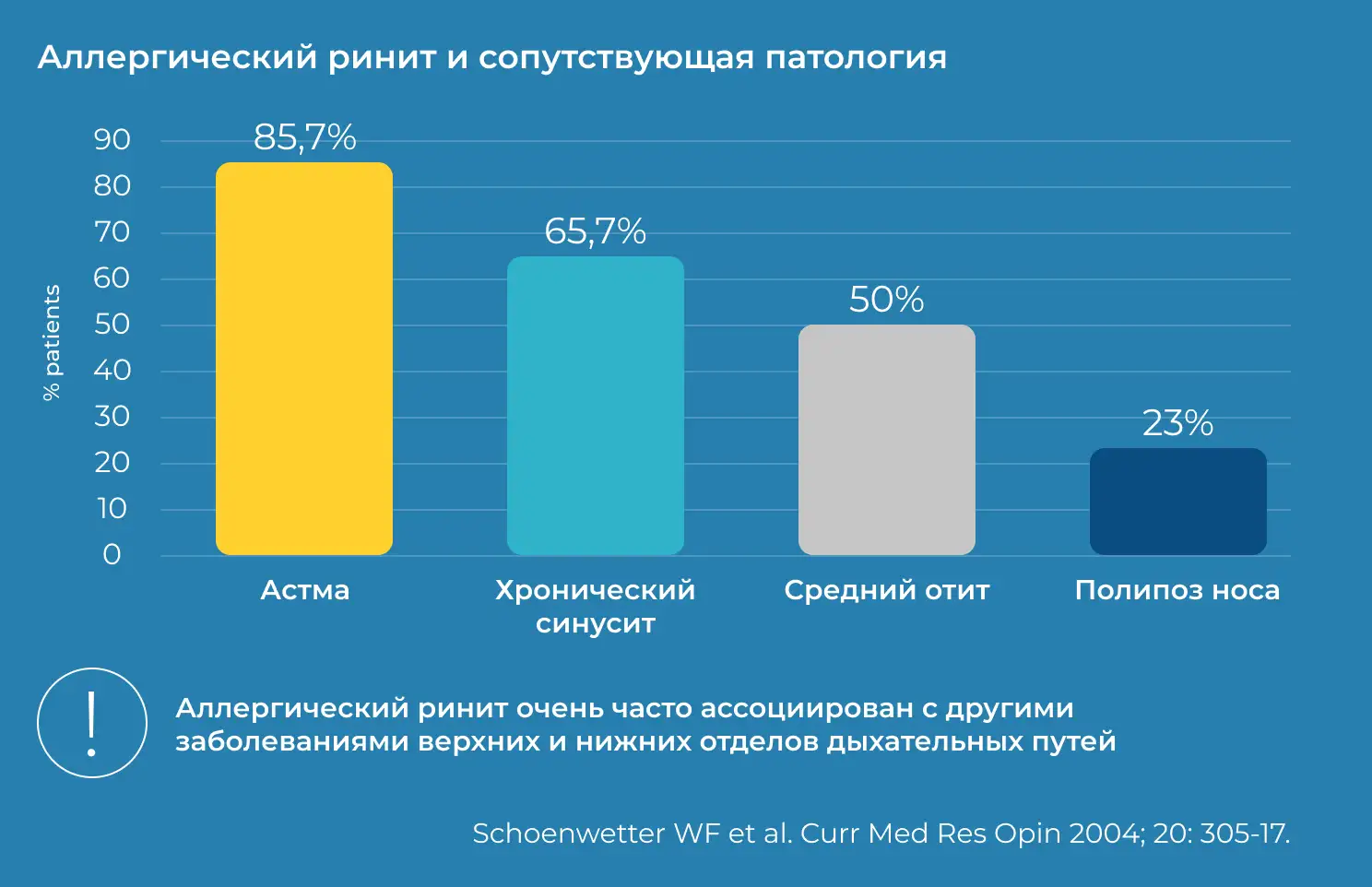 Аллергический ринит и сопутствующая патология

% patients

90
80
70
60
50
40
30
20
10
0

85,7%
65,7%
50%
23%

Астма
Хронический синусит
Средний отит
Полипоз носа

!

Аллергический ринит очень часто ассоциирован с другими заболеваниями верхних и нижних отделов дыхательных путей

Schoenwetter WF et al. Curr Med Res Opin 2004; 20: 305-17.